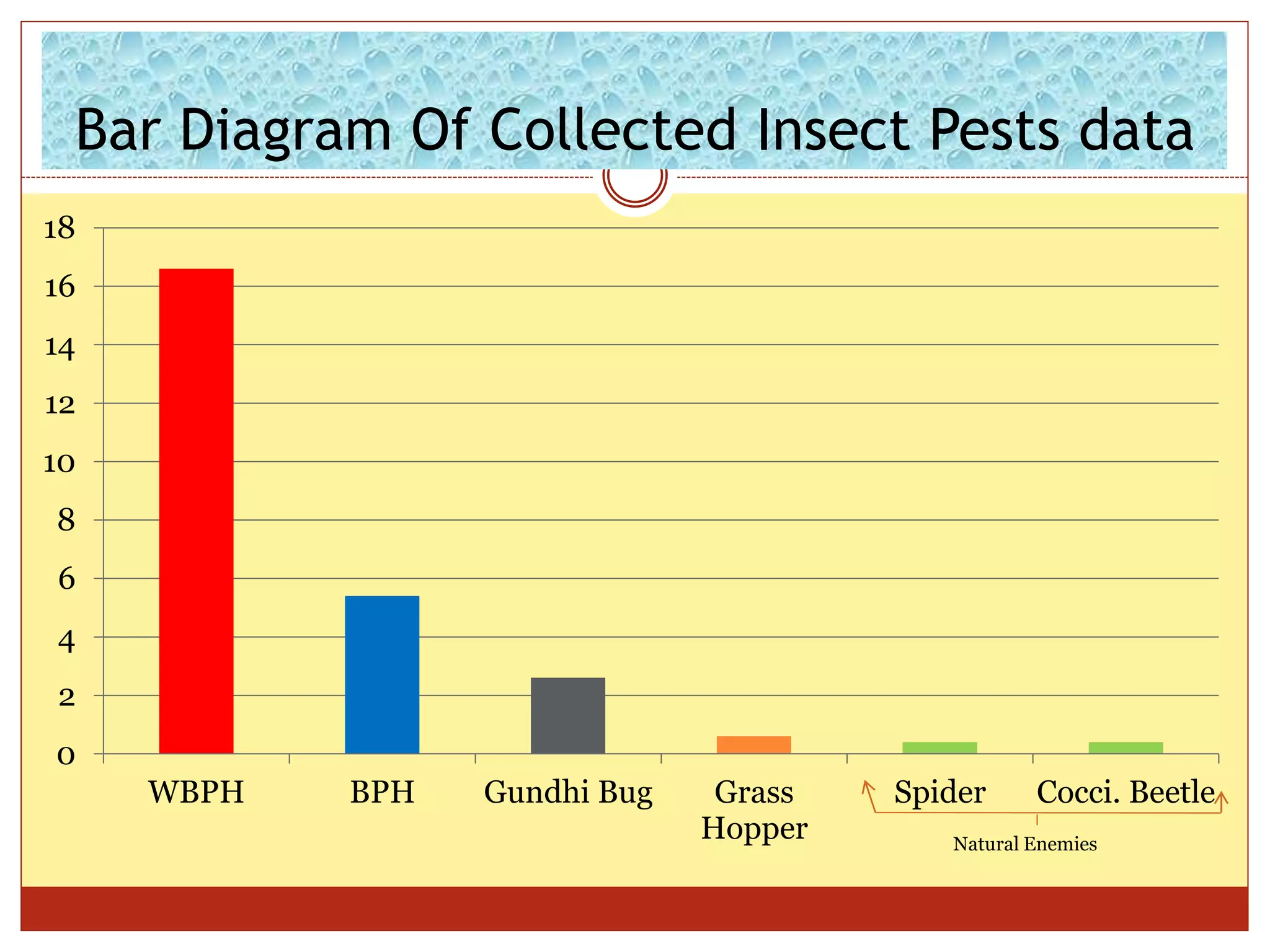 Bar Diagram Of Collected Insect Pests data

18
16
14
12
10
8
6
4
2
0

WBPH
BPH
Gundhi Bug
Grass Hopper
Spider
Cocci. Beetle

Natural Enemies